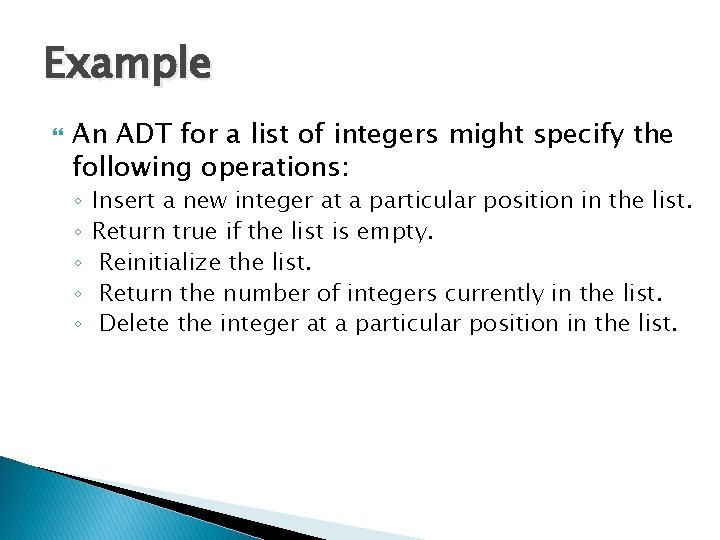 Example

An ADT for a list of integers might specify the following operations:

◦ Insert a new integer at a particular position in the list.
◦ Return true if the list is empty.
◦ Reinitialize the list.
◦ Return the number of integers currently in the list.
◦ Delete the integer at a particular position in the list.